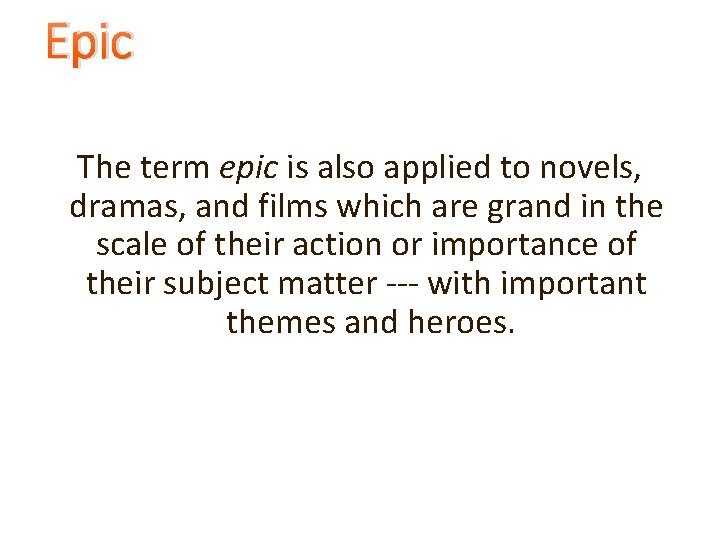 Epic

The term epic is also applied to novels, dramas, and films which are grand in the scale of their action or importance of their subject matter --- with important themes and heroes.